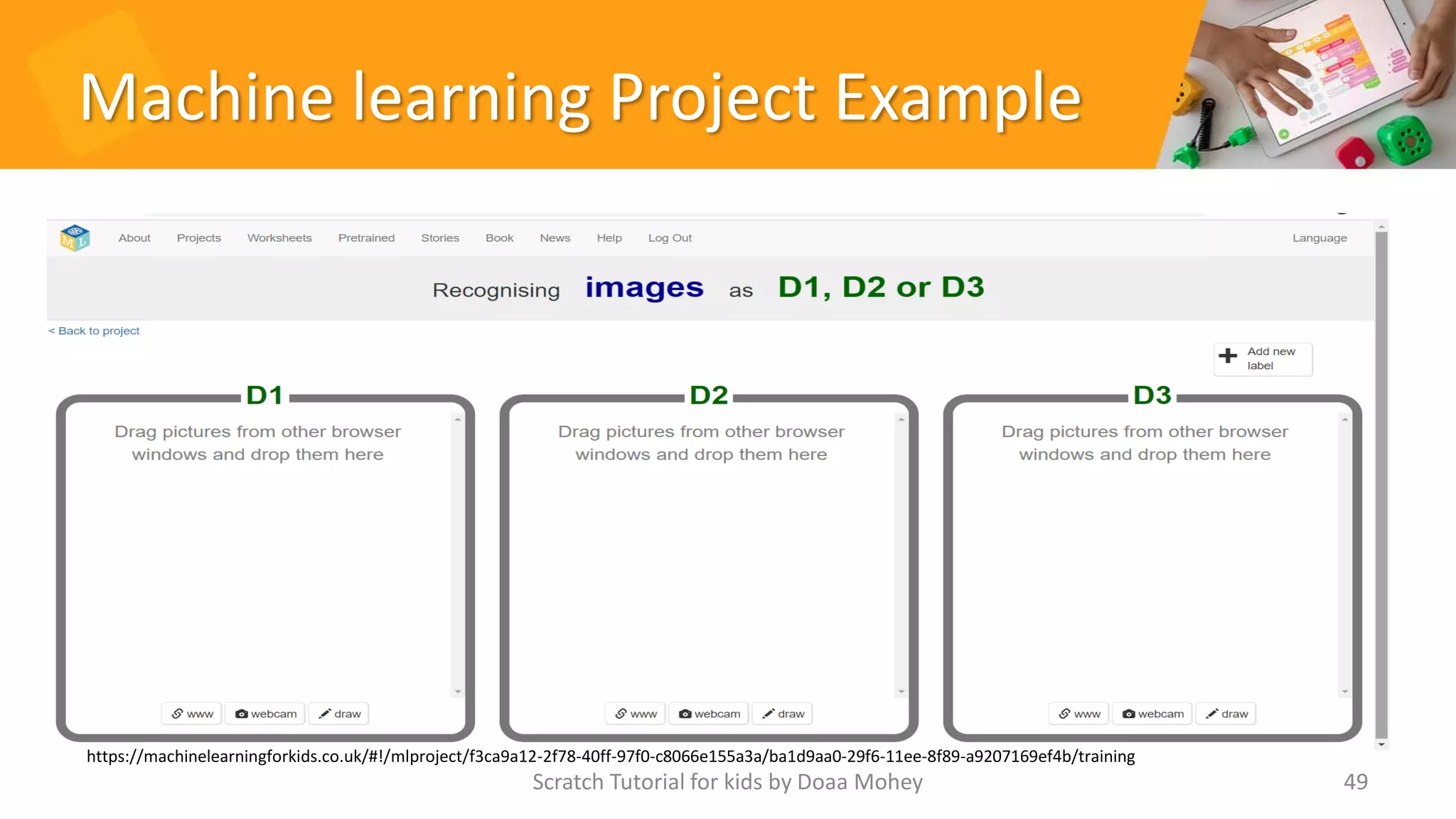 Machine learning Project Example

About Projects Worksheets Pretrained Stories Book News Help Log Out Language

Recognising images as D1, D2 or D3

< Back to project

Add new label

D1

Drag pictures from other browser windows and drop them here

www webcam draw

D2

Drag pictures from other browser windows and drop them here

www webcam draw

D3

Drag pictures from other browser windows and drop them here

www webcam draw

https://machinelearningforkids.co.uk/#!/mlproject/f3ca9a12-2f78-40ff-97f0-c8066e155a3a/ba1d9aa0-29f6-11ee-8f89-a9207169ef4b/training

Scratch Tutorial for kids by Doaa Mohey

49